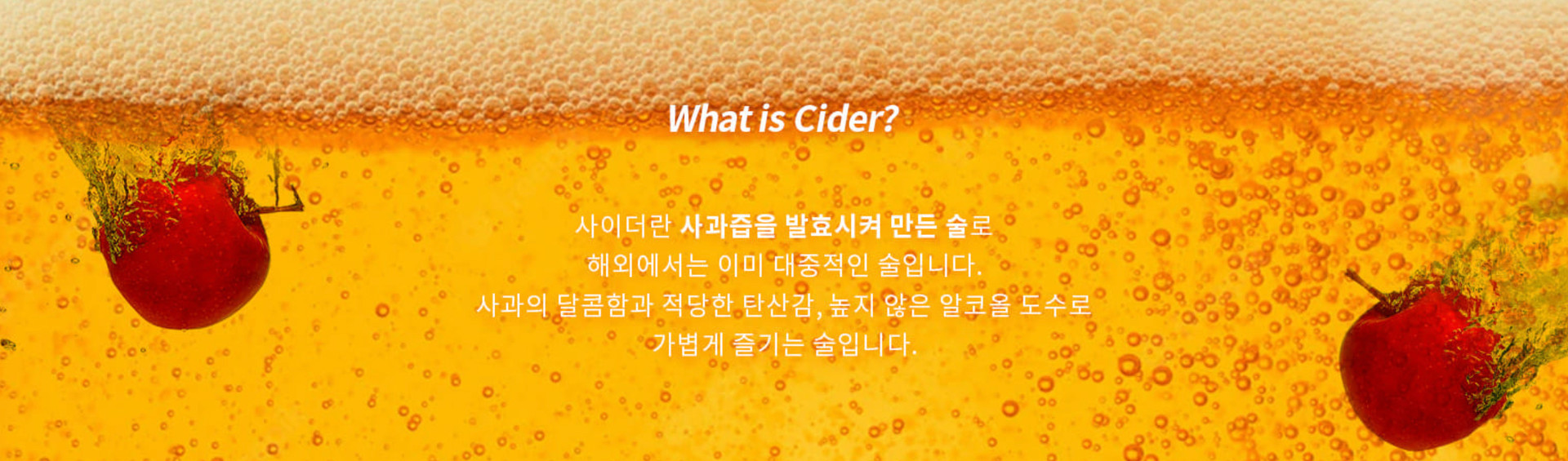 What is Cider?

사이더란 사과즙을 발효시켜 만든 술로
해외에서는 이미 대중적인 술입니다.
사과의 달콤함과 적당한 탄산감, 높지 않은 알코올 도수로
가볍게 즐기는 술입니다.